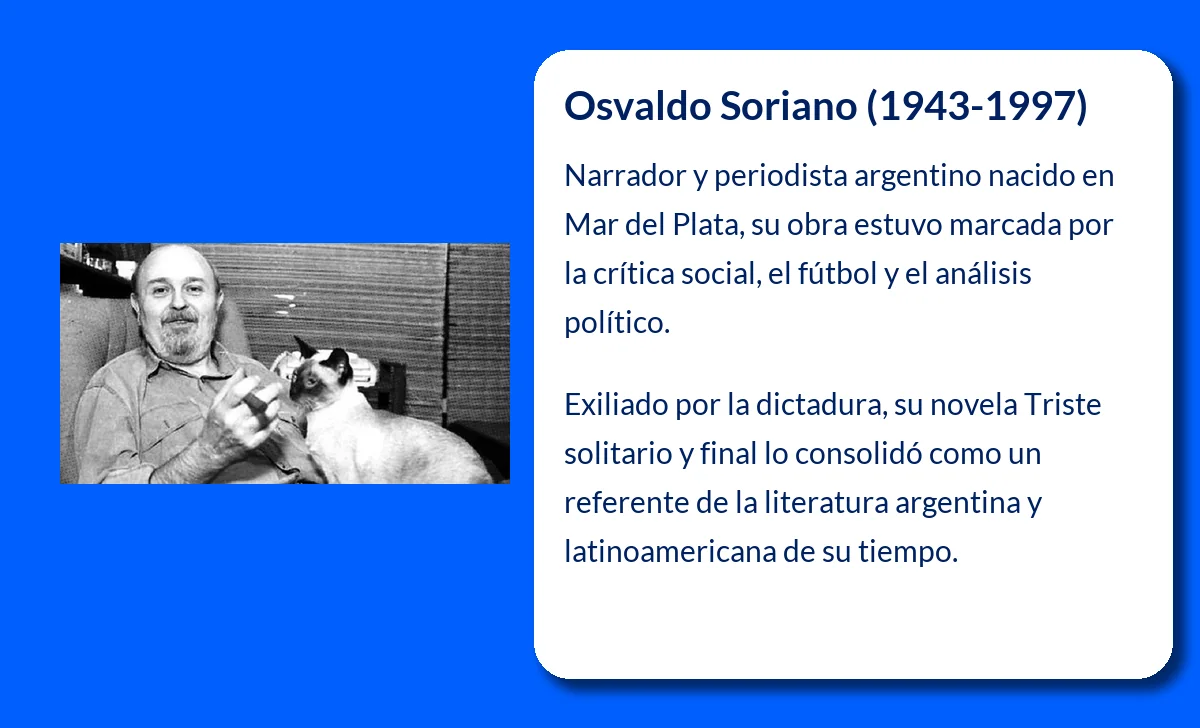 Osvaldo Soriano (1943-1997)

Narrador y periodista argentino nacido en Mar del Plata, su obra estuvo marcada por la crítica social, el fútbol y el análisis político.

Exiliado por la dictadura, su novela Triste solitario y final lo consolidó como un referente de la literatura argentina y latinoamericana de su tiempo.